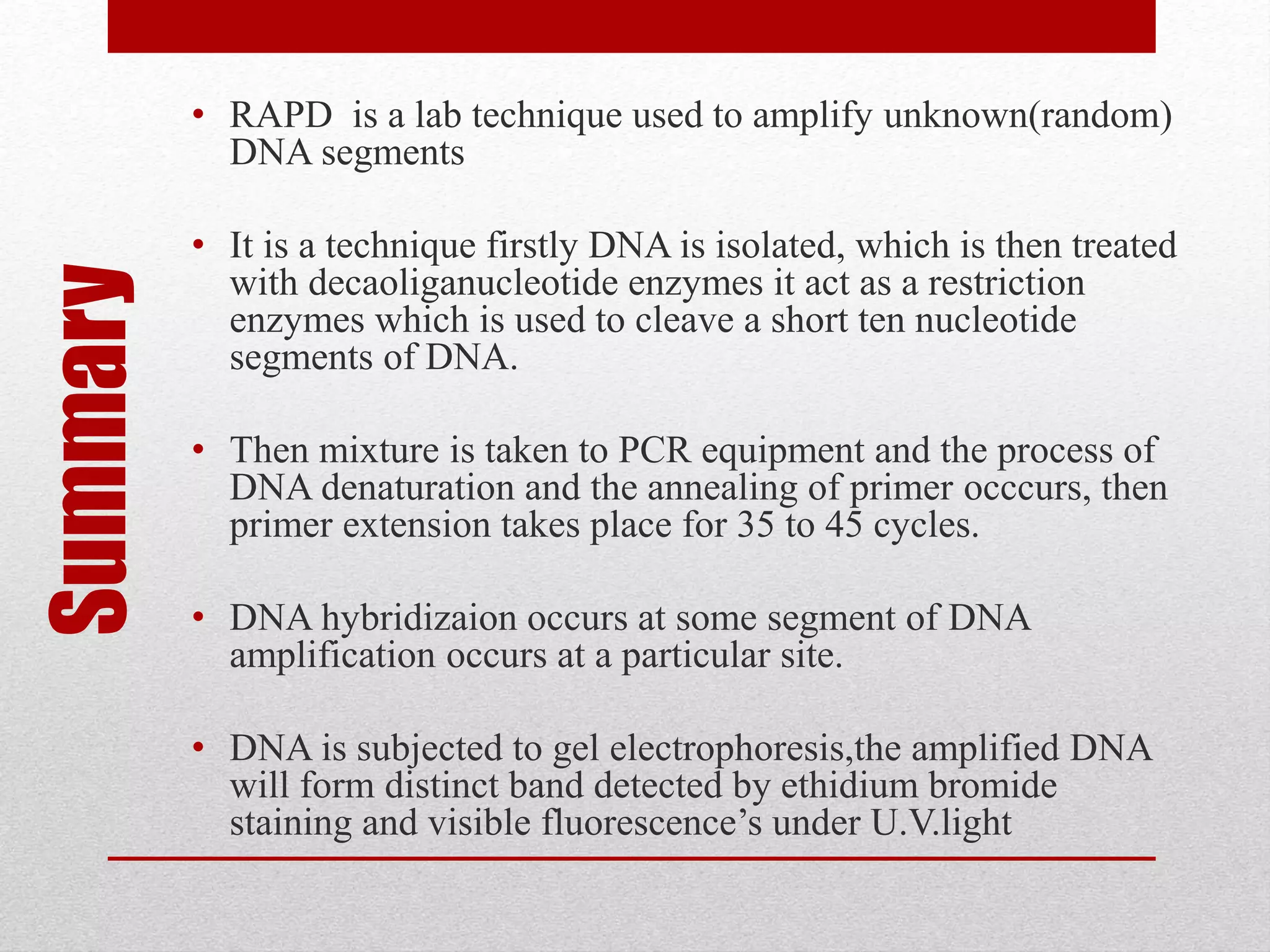 Summary

• RAPD is a lab technique used to amplify unknown(random) DNA segments

• It is a technique firstly DNA is isolated, which is then treated with decaoliganucleotide enzymes it act as a restriction enzymes which is used to cleave a short ten nucleotide segments of DNA.

• Then mixture is taken to PCR equipment and the process of DNA denaturation and the annealing of primer occcurs, then primer extension takes place for 35 to 45 cycles.

• DNA hybridizaion occurs at some segment of DNA amplification occurs at a particular site.

• DNA is subjected to gel electrophoresis,the amplified DNA will form distinct band detected by ethidium bromide staining and visible fluorescence's under U.V.light